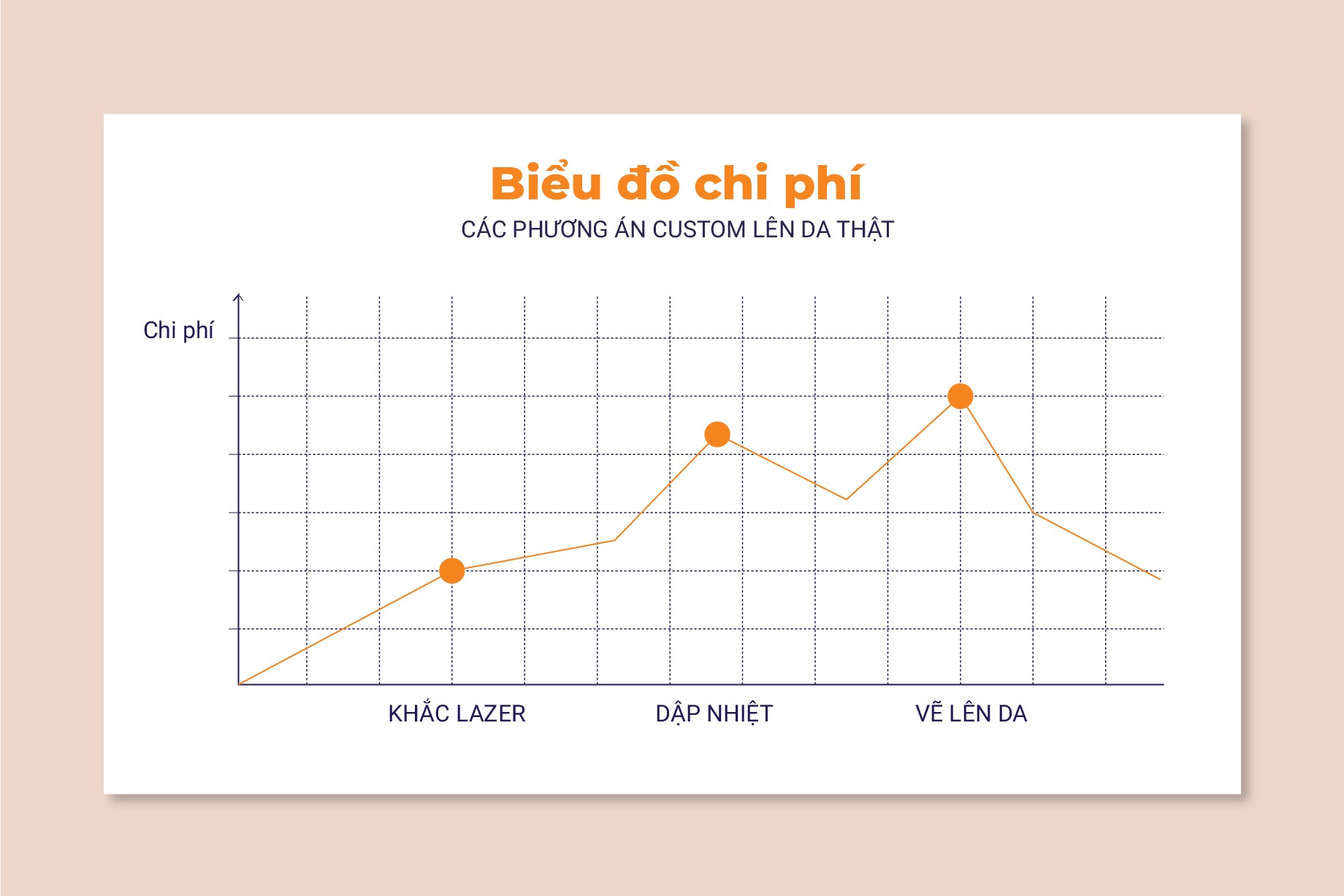 Biểu đồ chi phí

CÁC PHƯƠNG ÁN CUSTOM LÊN DA THẬT

Chi phí

KHẮC LAZER

DẬP NHIỆT

VẼ LÊN DA